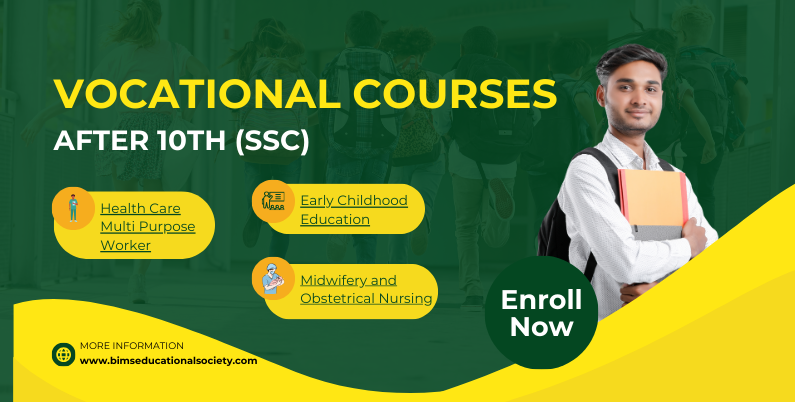 VOCATIONAL COURSES
AFTER 10TH (SSC)

Health Care Multi Purpose Worker

Early Childhood Education

Midwifery and Obstetrical Nursing

Enroll Now

MORE INFORMATION
www.bimseducationalsociety.com